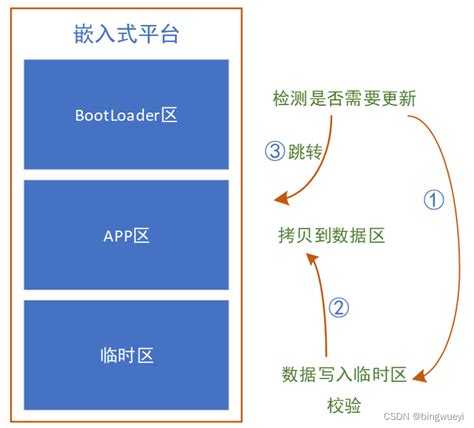 嵌入式平台

BootLoader区

APP区

临时区

检测是否需要更新

③跳转

①

拷贝到数据区

②

数据写入临时区

校验

CSDN @bingwueyi